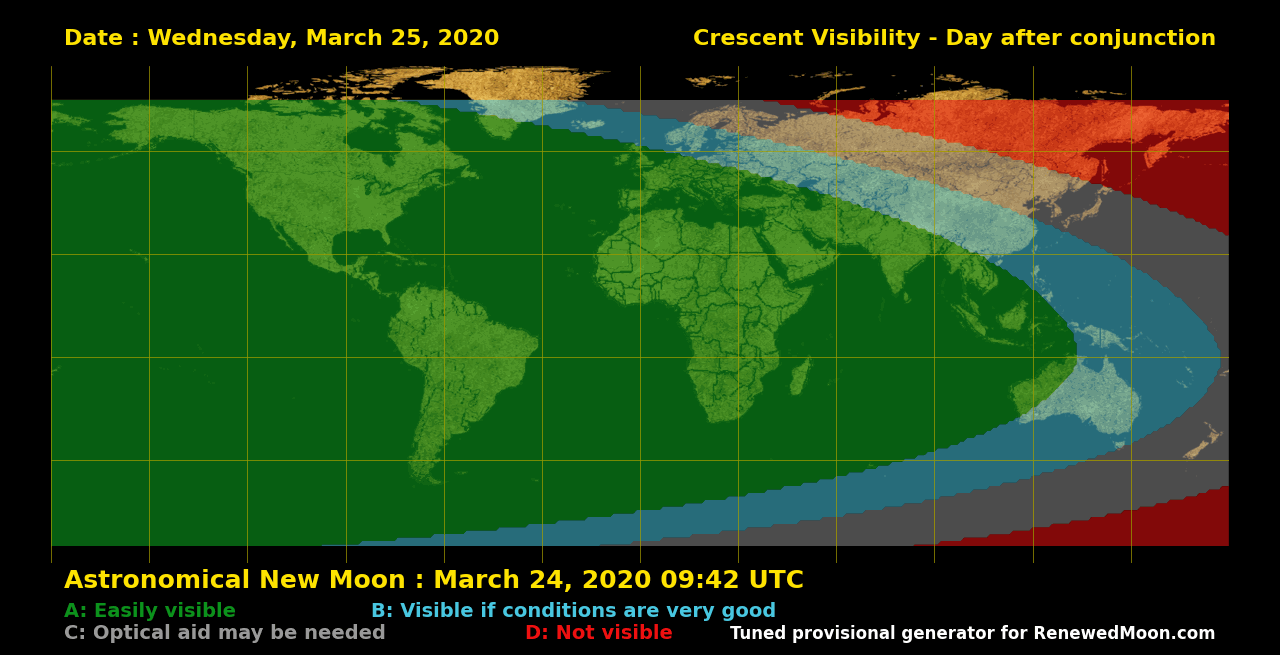 Date : Wednesday, March 25, 2020

Crescent Visibility - Day after conjunction

Astronomical New Moon : March 24, 2020 09:42 UTC

A: Easily visible

B: Visible if conditions are very good

C: Optical aid may be needed

D: Not visible

Tuned provisional generator for RenewedMoon.com